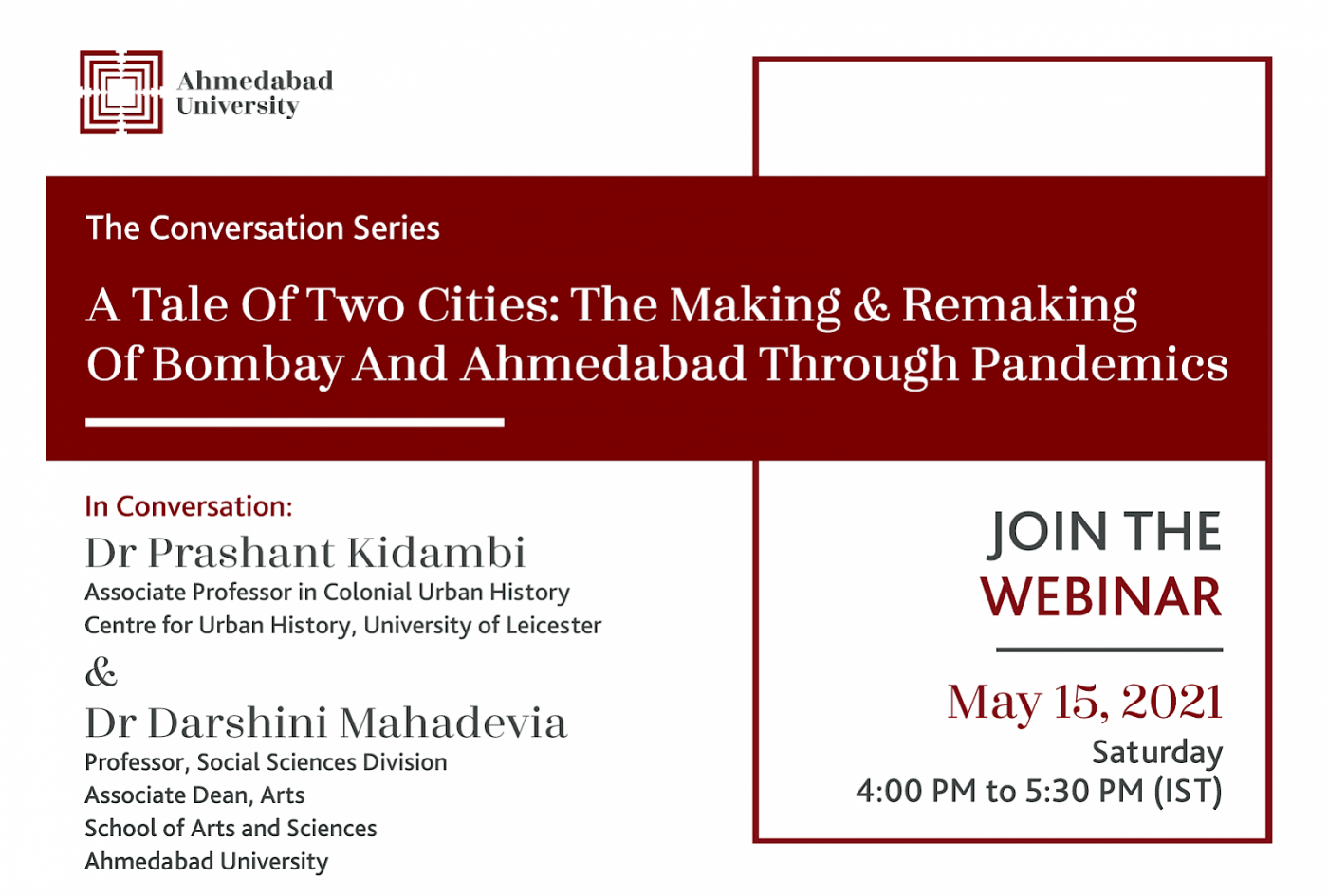 Ahmedabad University

The Conversation Series

A Tale Of Two Cities: The Making & Remaking Of Bombay And Ahmedabad Through Pandemics

In Conversation:

Dr Prashant Kidambi
Associate Professor in Colonial Urban History
Centre for Urban History, University of Leicester

&

Dr Darshini Mahadevia
Professor, Social Sciences Division
Associate Dean, Arts
School of Arts and Sciences
Ahmedabad University

JOIN THE WEBINAR

May 15, 2021
Saturday
4:00 PM to 5:30 PM (IST)